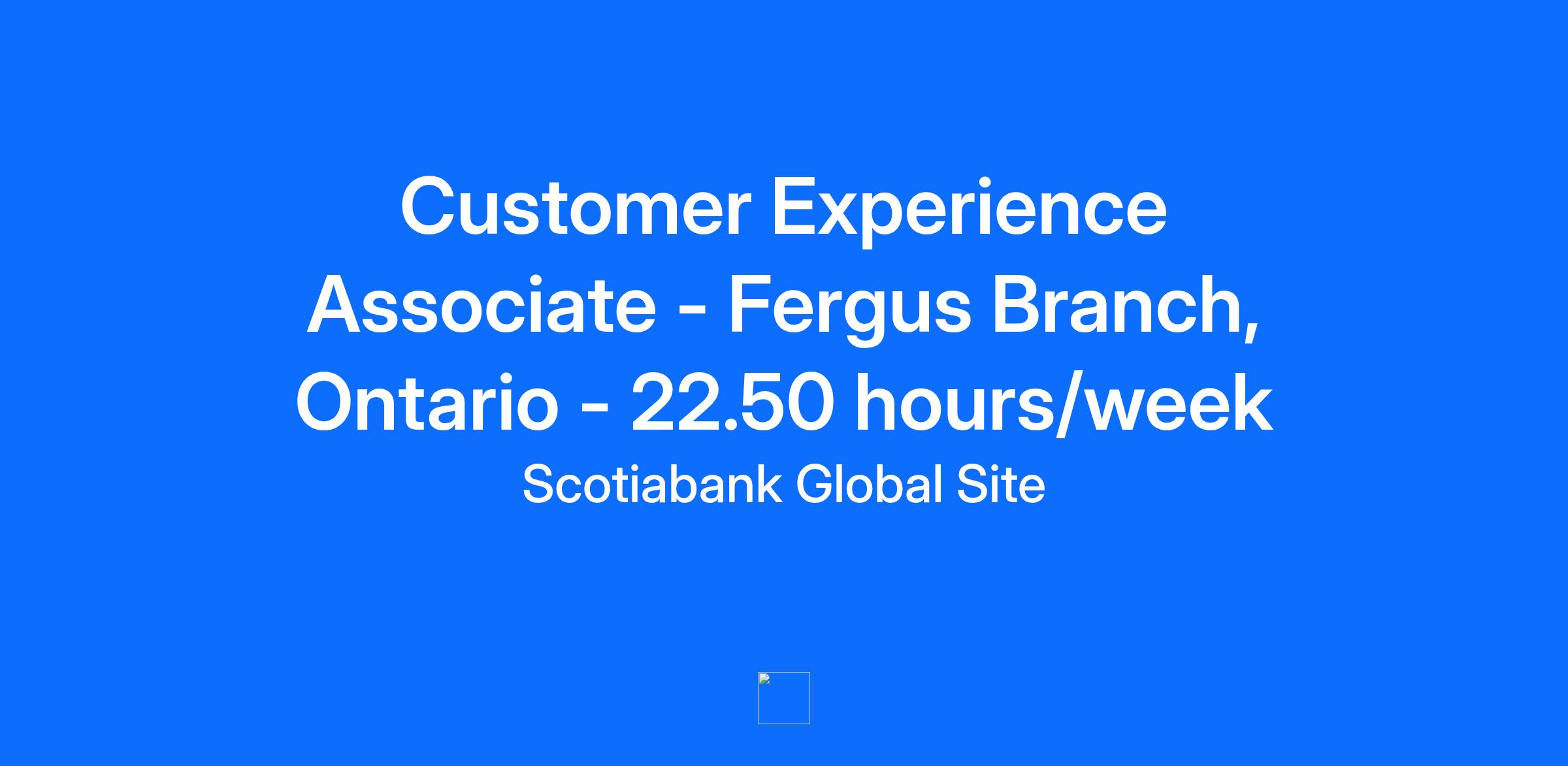 Customer Experience Associate - Fergus Branch, Ontario - 22.50 hours/week

Scotiabank Global Site